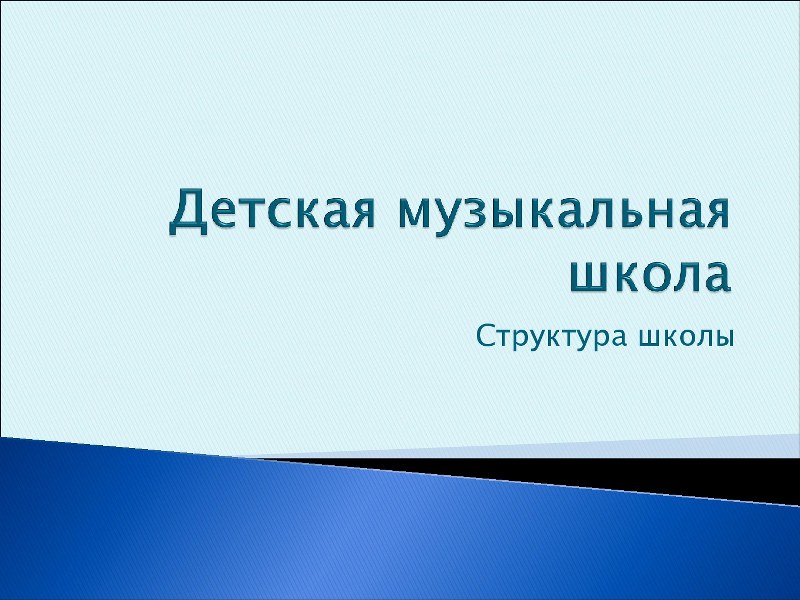 Детская музыкальная школа

Структура школы